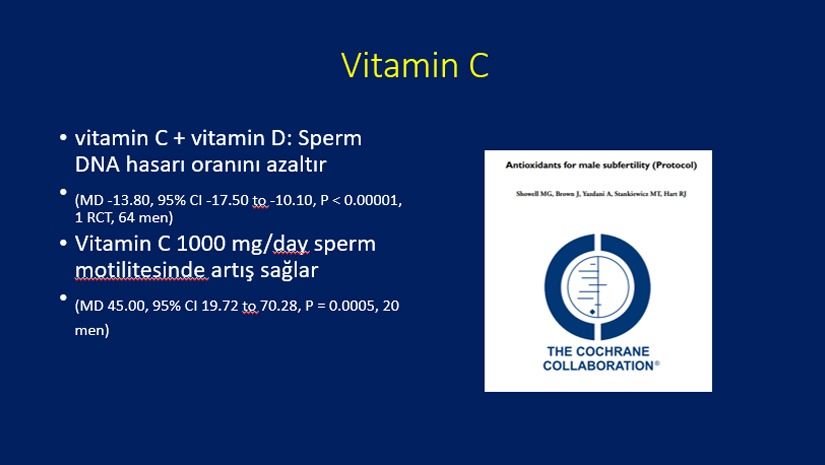 Vitamin C

• vitamin C + vitamin D: Sperm DNA hasarı oranını azaltır

• (MD -13.80, 95% CI -17.50 to -10.10, P < 0.00001, 1 RCT, 64 men)

• Vitamin C 1000 mg/day sperm motilitesinde artış sağlar

• (MD 45.00, 95% CI 19.72 to 70.28, P = 0.0005, 20 men)

Antioxidants for male subfertility (Protocol)

Showell MG, Brown J, Yazdani A, Stankiewicz MT, Hart RJ

THE COCHRANE COLLABORATION®